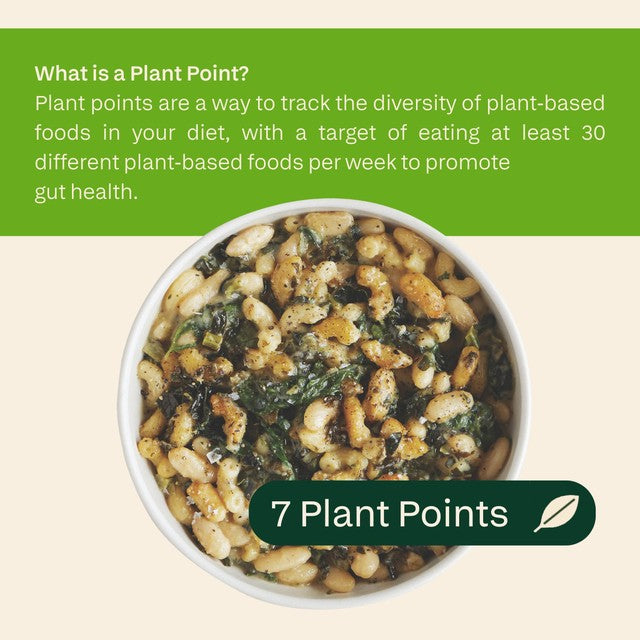 What is a Plant Point?
Plant points are a way to track the diversity of plant-based foods in your diet, with a target of eating at least 30 different plant-based foods per week to promote gut health.

7 Plant Points